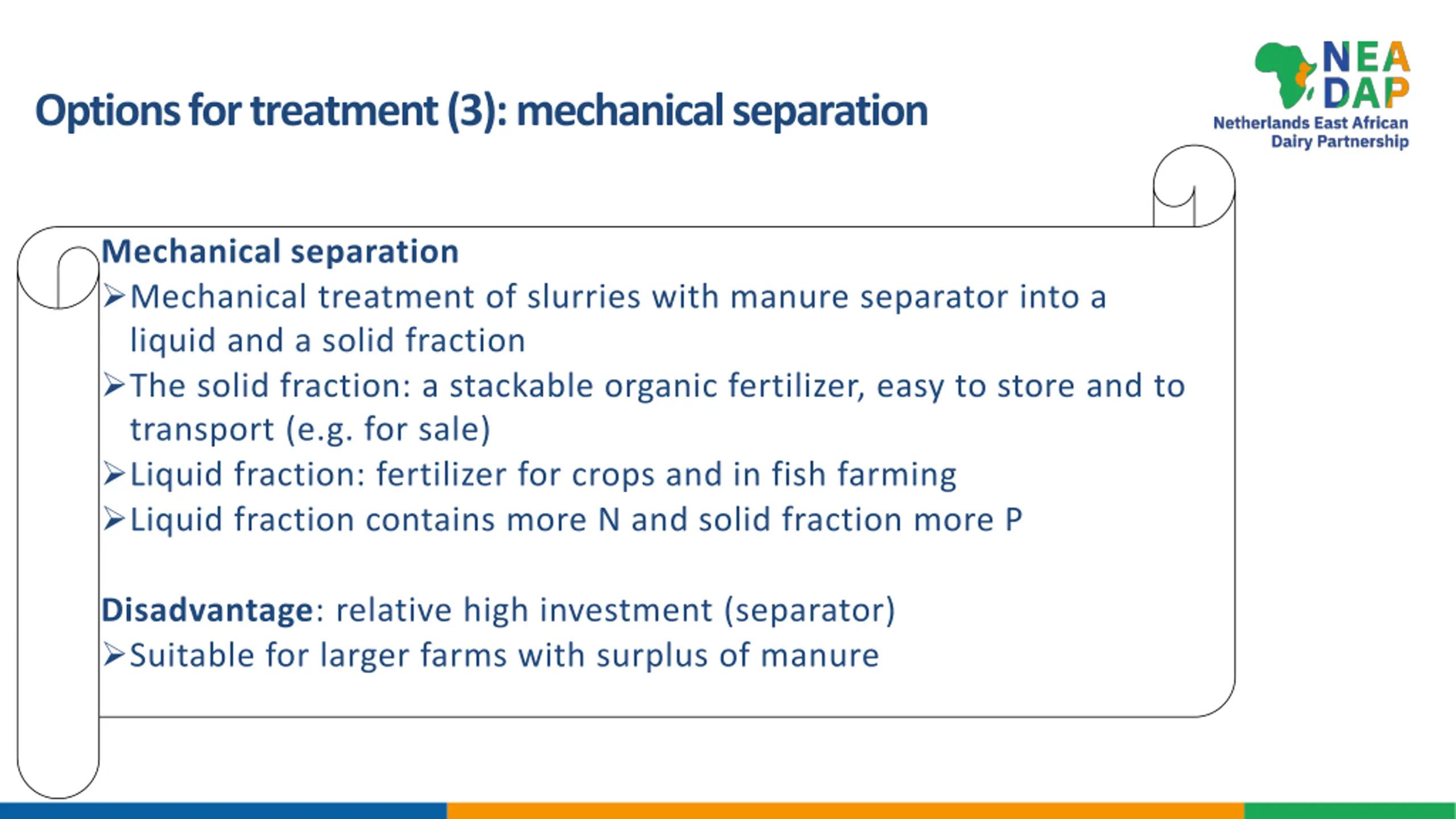 Options for treatment (3): mechanical separation

NEA DAP
Netherlands East African Dairy Partnership

Mechanical separation
➢Mechanical treatment of slurries with manure separator into a liquid and a solid fraction
➢The solid fraction: a stackable organic fertilizer, easy to store and to transport (e.g. for sale)
➢Liquid fraction: fertilizer for crops and in fish farming
➢Liquid fraction contains more N and solid fraction more P

Disadvantage: relative high investment (separator)
➢Suitable for larger farms with surplus of manure